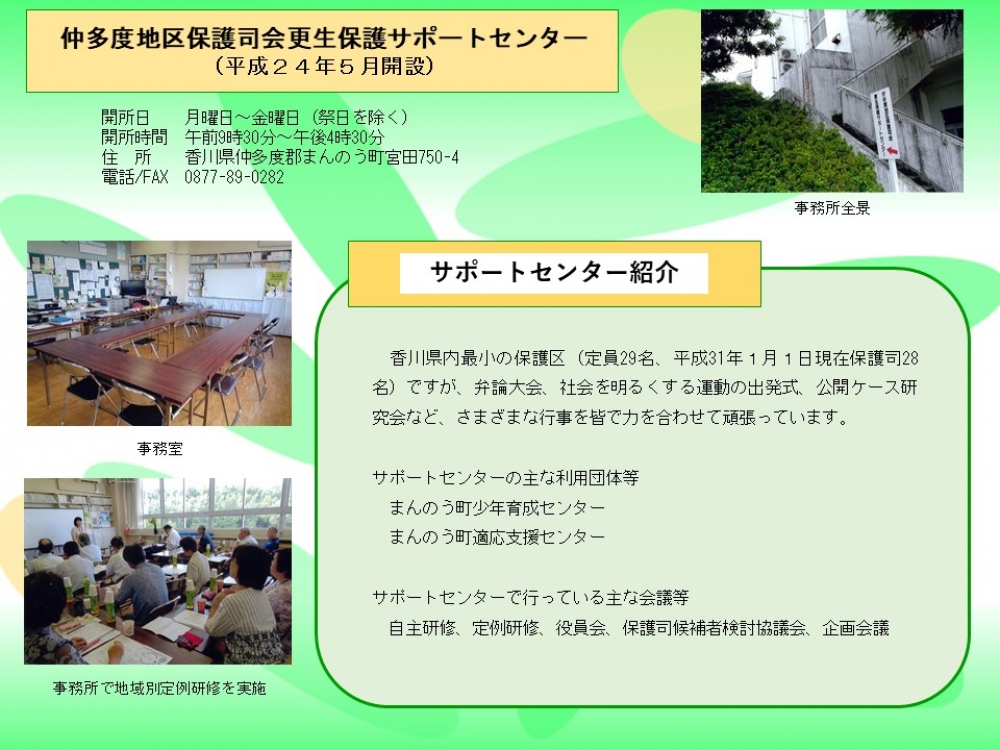 仲多度地区保護司会更生保護サポートセンター
（平成２４年５月開設）

開所日　月曜日～金曜日（祭日を除く）
開所時間　午前9時30分～午後4時30分
住　所　香川県仲多度郡まんのう町宮田750-4
電話/FAX　0877-89-0282

事務所全景

事務室

事務所で地域別定例研修を実施

サポートセンター紹介

香川県内最小の保護区（定員29名、平成31年１月１日現在保護司28名）ですが、弁論大会、社会を明るくする運動の出発式、公開ケース研究会など、さまざまな行事を皆で力を合わせて頑張っています。

サポートセンターの主な利用団体等
まんのう町少年育成センター
まんのう町適応支援センター

サポートセンターで行っている主な会議等
自主研修、定例研修、役員会、保護司候補者検討協議会、企画会議